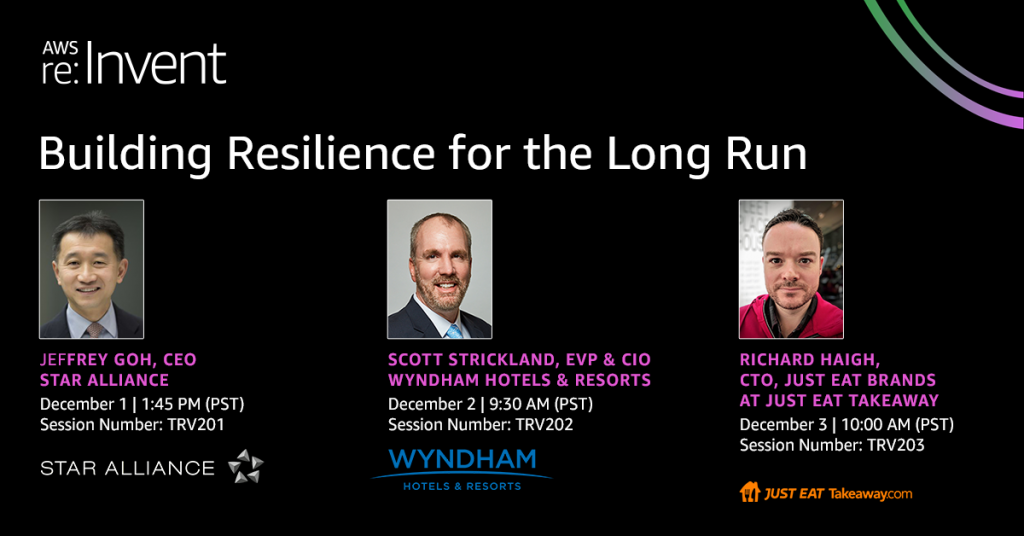 AWS re:Invent

Building Resilience for the Long Run

JEFFREY GOH, CEO
STAR ALLIANCE
December 1 | 1:45 PM (PST)
Session Number: TRV201

STAR ALLIANCE

SCOTT STRICKLAND, EVP & CIO
WYNDHAM HOTELS & RESORTS
December 2 | 9:30 AM (PST)
Session Number: TRV202

WYNDHAM
HOTELS & RESORTS

RICHARD HAIGH,
CTO, JUST EAT BRANDS
AT JUST EAT TAKEAWAY
December 3 | 10:00 AM (PST)
Session Number: TRV203

JUST EAT Takeaway.com